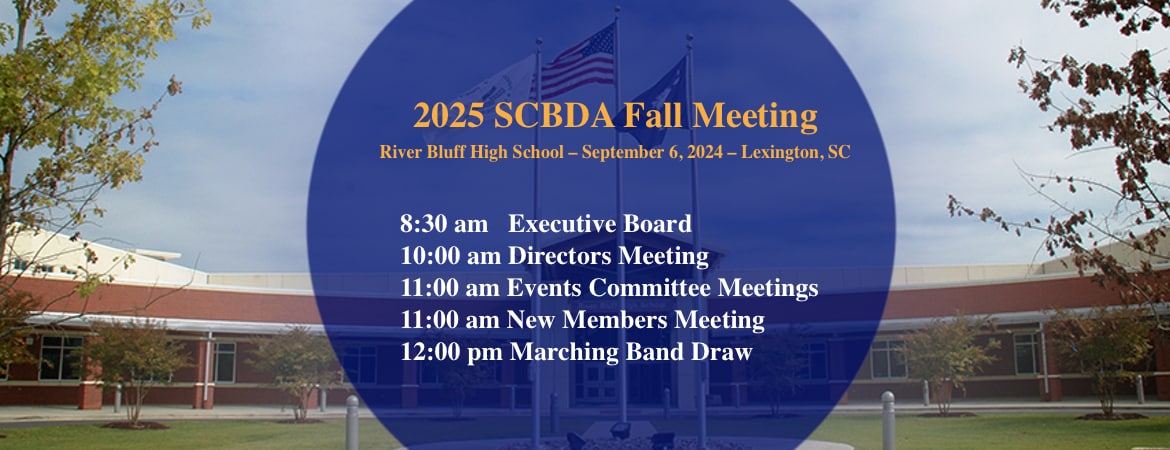 2025 SCBDA Fall Meeting

River Bluff High School – September 6, 2024 – Lexington, SC

8:30 am Executive Board
10:00 am Directors Meeting
11:00 am Events Committee Meetings
11:00 am New Members Meeting
12:00 pm Marching Band Draw